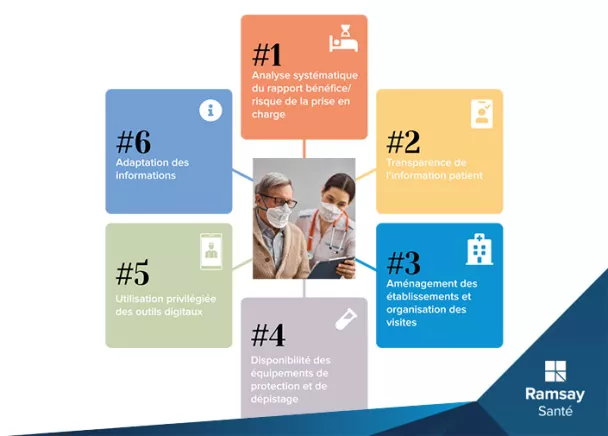 #1
Analyse systématique du rapport bénéfice/ risque de la prise en charge

#2
Transparence de l'information patient

#3
Aménagement des établissements et organisation des visites

#4
Disponibilité des équipements de protection et de dépistage

#5
Utilisation privilégiée des outils digitaux

#6
Adaptation des informations

Ramsay
Santé